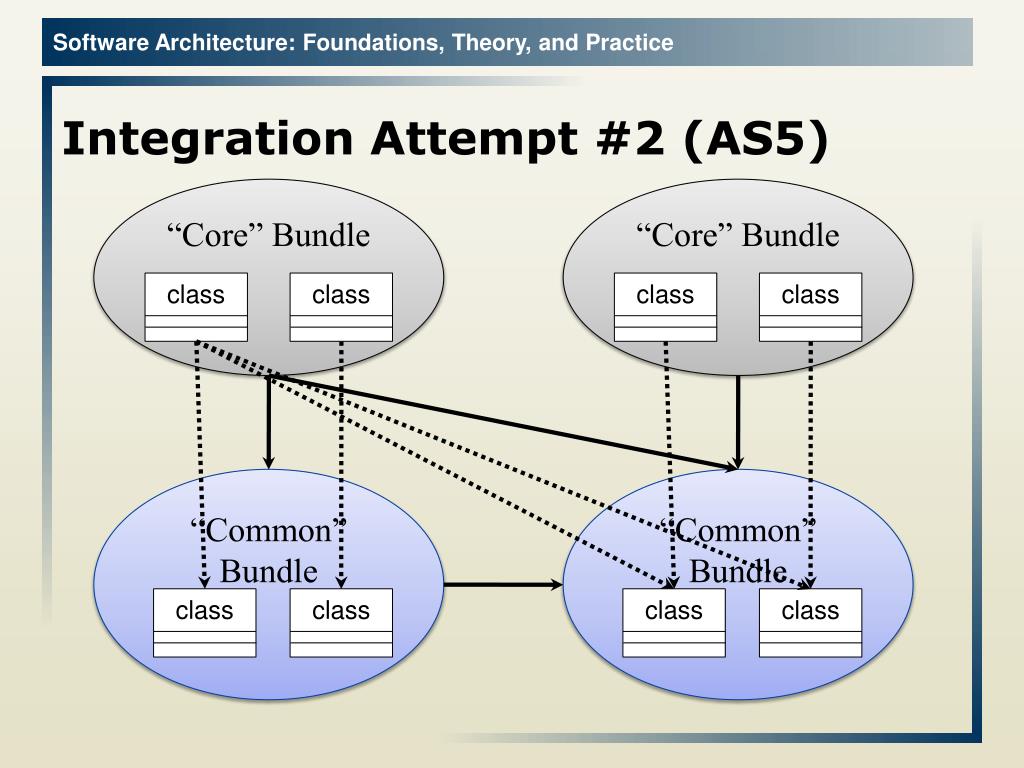 Software Architecture: Foundations, Theory, and Practice

Integration Attempt #2 (AS5)

“Core” Bundle

class

class

“Core” Bundle

class

class

“Common” Bundle

class

class

“Common” Bundle

class

class